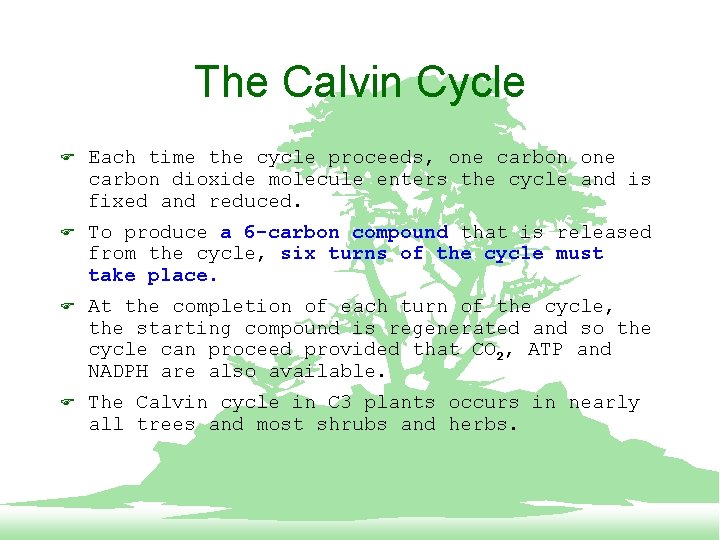 The Calvin Cycle

Each time the cycle proceeds, one carbon one carbon dioxide molecule enters the cycle and is fixed and reduced.

To produce a 6-carbon compound that is released from the cycle, six turns of the cycle must take place.

At the completion of each turn of the cycle, the starting compound is regenerated and so the cycle can proceed provided that $CO_2$, ATP and NADPH are also available.

The Calvin cycle in C3 plants occurs in nearly all trees and most shrubs and herbs.